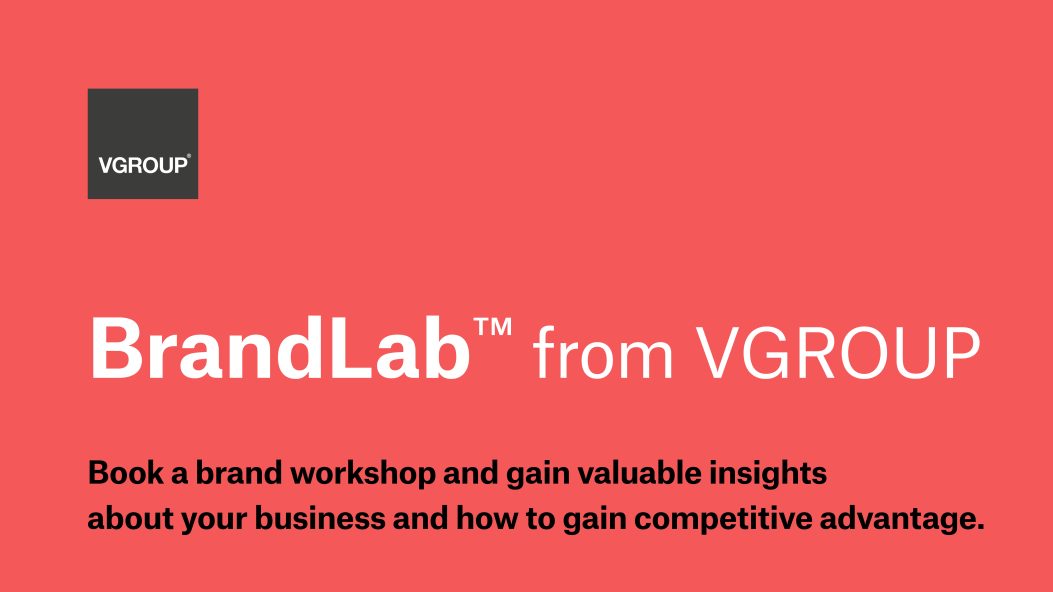 VGROUP®

BrandLab™ from VGROUP

Book a brand workshop and gain valuable insights about your business and how to gain competitive advantage.